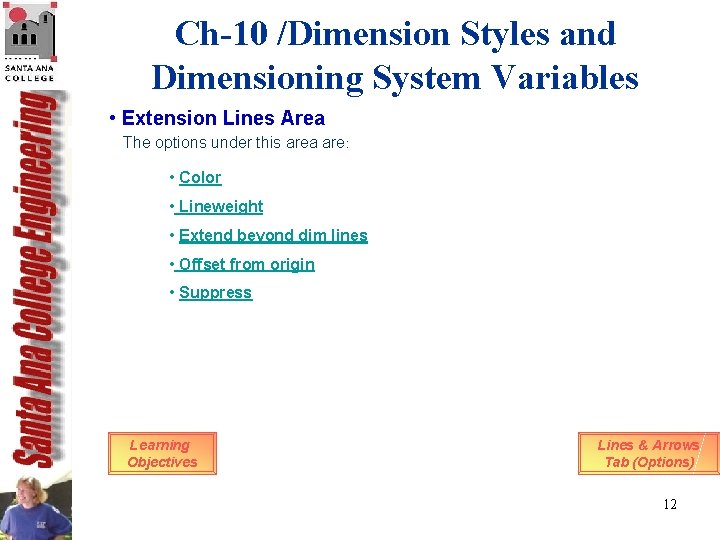 SANTA ANA COLLEGE

Santa Ana College Engineering

Ch-10 /Dimension Styles and Dimensioning System Variables

• Extension Lines Area

The options under this area are:

• Color

• Lineweight

• Extend beyond dim lines

• Offset from origin

• Suppress

Learning Objectives

Lines & Arrows Tab (Options)

12